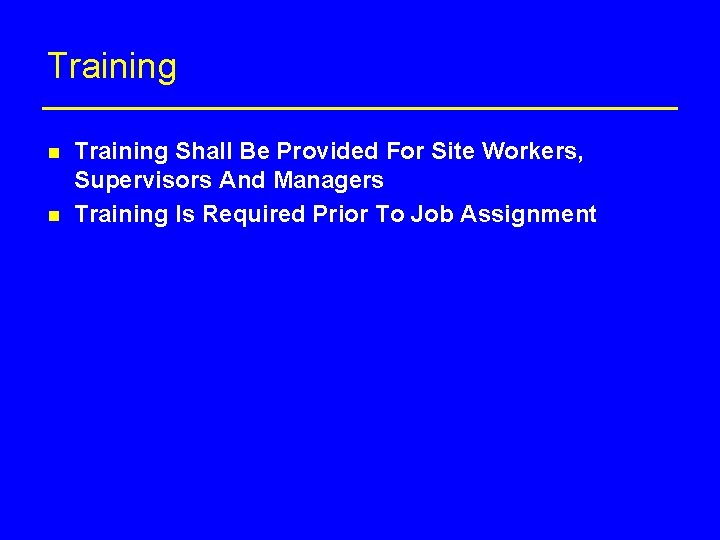 Training

- Training Shall Be Provided For Site Workers, Supervisors And Managers
- Training Is Required Prior To Job Assignment